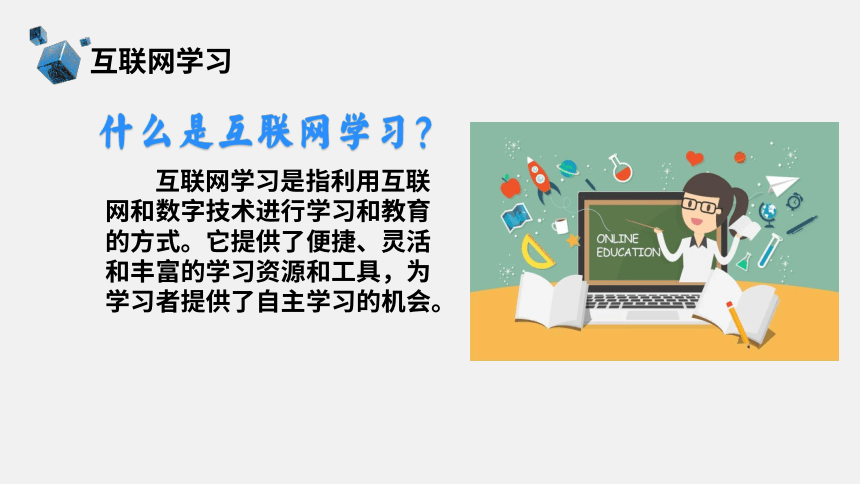 互联网学习

什么是互联网学习？

互联网学习是指利用互联网和数字技术进行学习和教育的方式。它提供了便捷、灵活和丰富的学习资源和工具，为学习者提供了自主学习的机会。

ONLINE EDUCATION